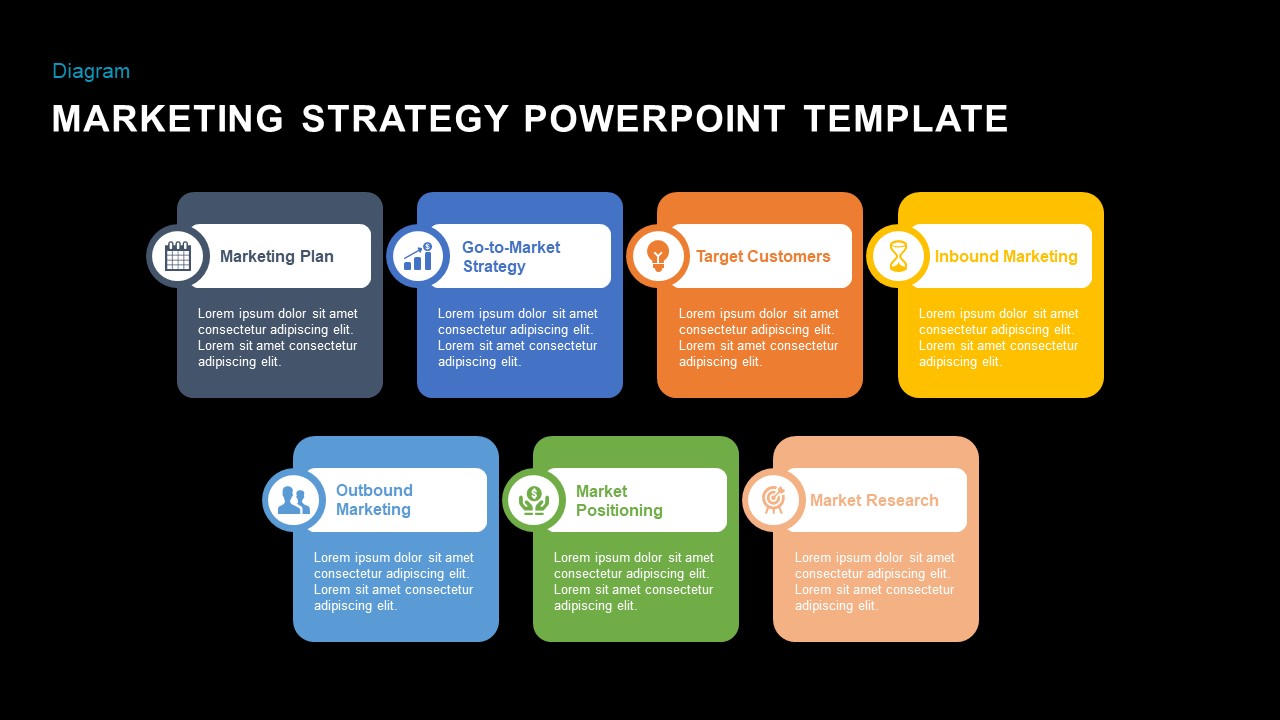 Diagram

MARKETING STRATEGY POWERPOINT TEMPLATE

Marketing Plan

Lorem ipsum dolor sit amet consectetur adipiscing elit. Lorem sit amet consectetur adipiscing elit.

Go-to-Market Strategy

Lorem ipsum dolor sit amet consectetur adipiscing elit. Lorem sit amet consectetur adipiscing elit.

Target Customers

Lorem ipsum dolor sit amet consectetur adipiscing elit. Lorem sit amet consectetur adipiscing elit.

Inbound Marketing

Lorem ipsum dolor sit amet consectetur adipiscing elit. Lorem sit amet consectetur adipiscing elit.

Outbound Marketing

Lorem ipsum dolor sit amet consectetur adipiscing elit. Lorem sit amet consectetur adipiscing elit.

Market Positioning

Lorem ipsum dolor sit amet consectetur adipiscing elit. Lorem sit amet consectetur adipiscing elit.

Market Research

Lorem ipsum dolor sit amet consectetur adipiscing elit. Lorem sit amet consectetur adipiscing elit.